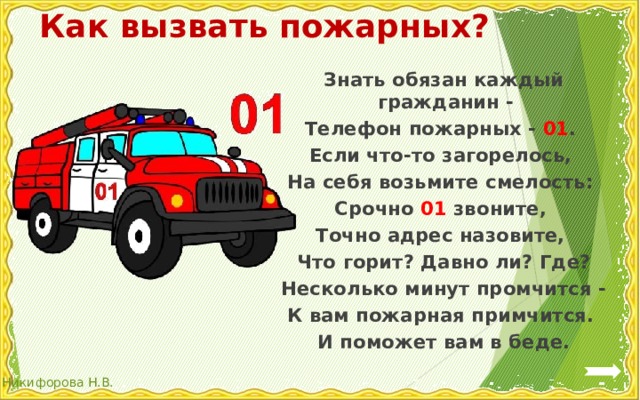 Как вызвать пожарных?

01

01

Знать обязан каждый гражданин -
Телефон пожарных - 01.
Если что-то загорелось,
На себя возьмите смелость:
Срочно 01 звоните,
Точно адрес назовите,
Что горит? Давно ли? Где?
Несколько минут промчится -
К вам пожарная примчится.
И поможет вам в беде.

Никифорова Н.В.